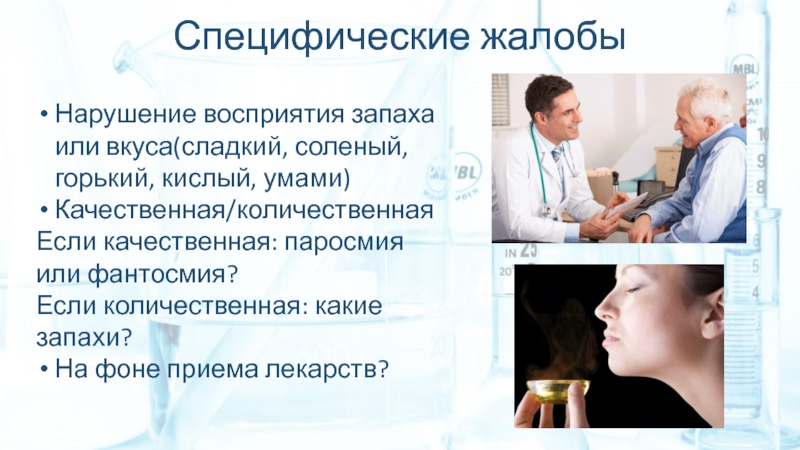 Специфические жалобы

• Нарушение восприятия запаха или вкуса(сладкий, соленый, горький, кислый, умами)
• Качественная/количественная
Если качественная: паросмия или фантосмия?
Если количественная: какие запахи?
• На фоне приема лекарств?